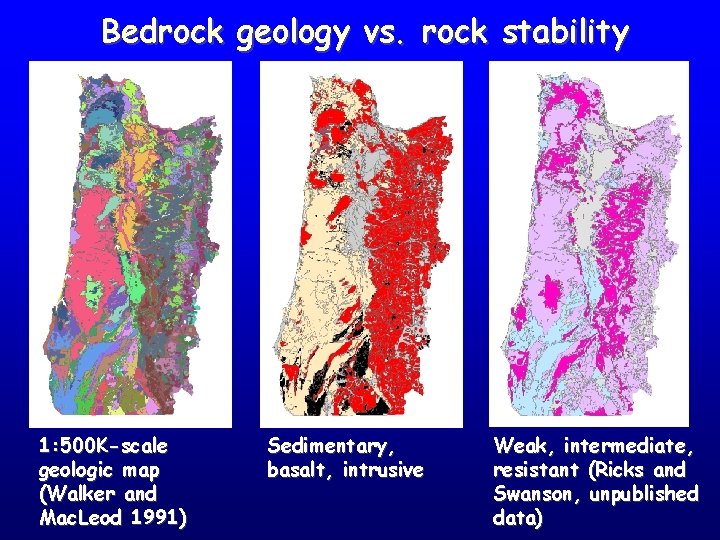 Bedrock geology vs. rock stability

1:500K-scale geologic map (Walker and MacLeod 1991)

Sedimentary, basalt, intrusive

Weak, intermediate, resistant (Ricks and Swanson, unpublished data)